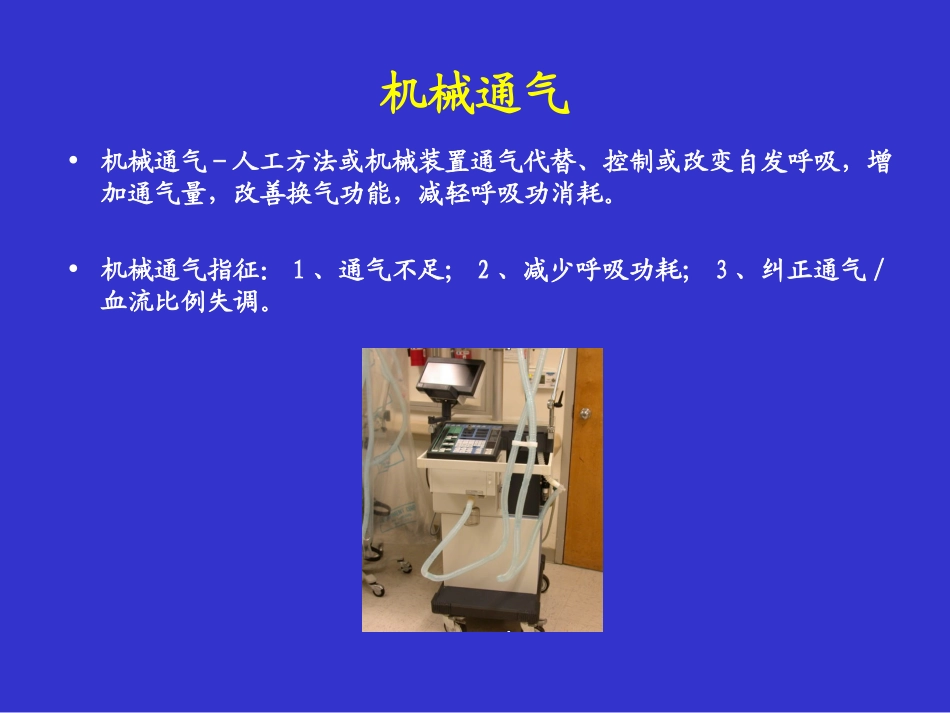 机械通气

• 机械通气－人工方法或机械装置通气代替、控制或改变自发呼吸，增加通气量，改善换气功能，减轻呼吸功消耗。

• 机械通气指征：１、通气不足；２、减少呼吸功耗；３、纠正通气／血流比例失调。